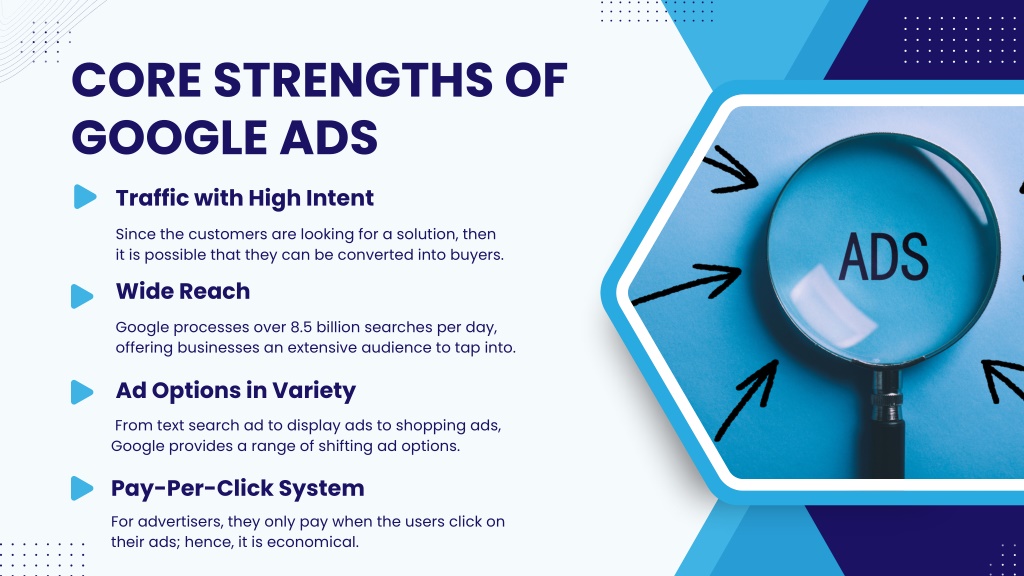 CORE STRENGTHS OF GOOGLE ADS

Traffic with High Intent

Since the customers are looking for a solution, then it is possible that they can be converted into buyers.

Wide Reach

Google processes over 8.5 billion searches per day, offering businesses an extensive audience to tap into.

Ad Options in Variety

From text search ad to display ads to shopping ads, Google provides a range of shifting ad options.

Pay-Per-Click System

For advertisers, they only pay when the users click on their ads; hence, it is economical.

ADS